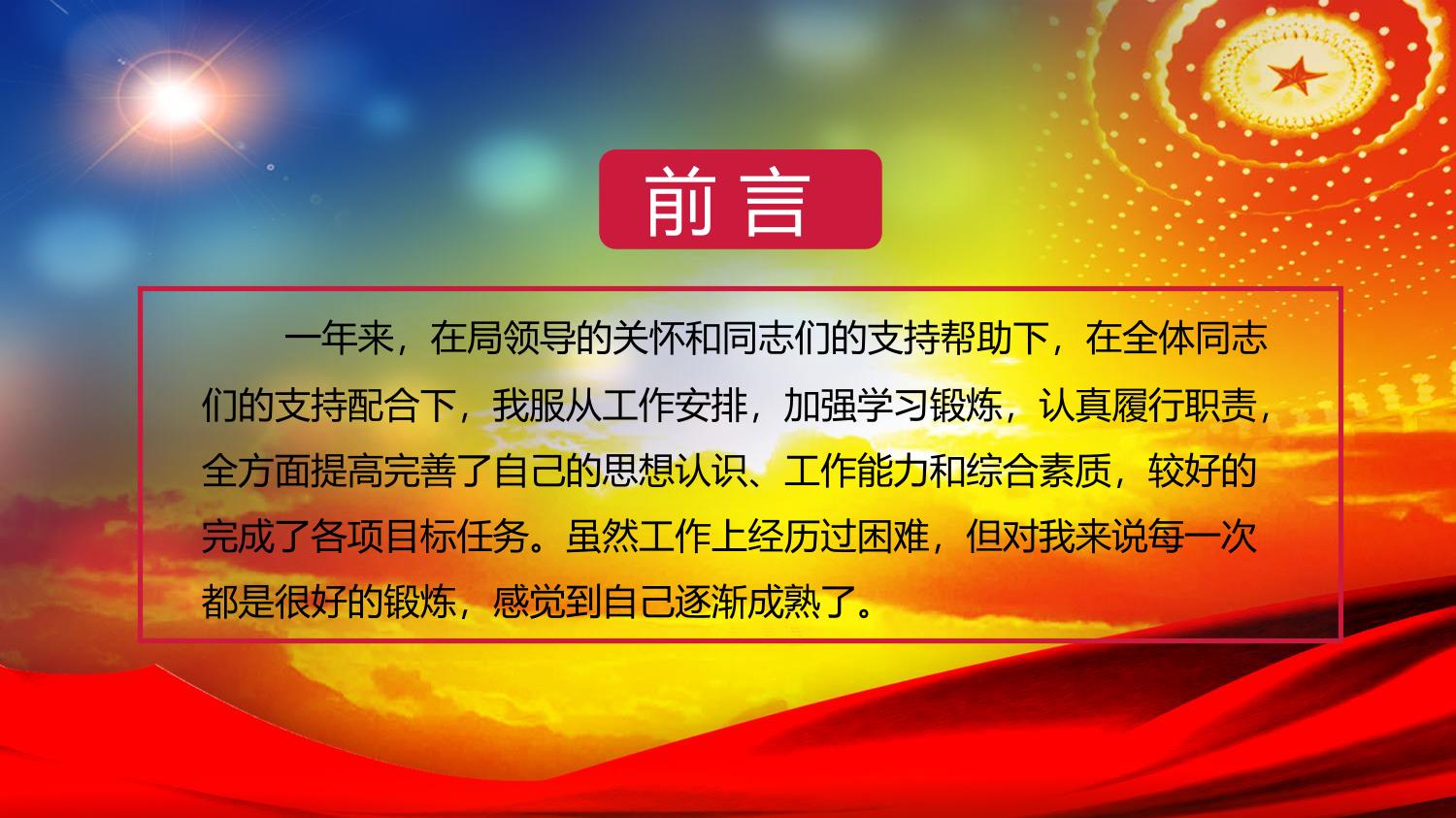 前言

一年来，在局领导的关怀和同志们的支持帮助下，在全体同志们的支持配合下，我服从工作安排，加强学习锻炼，认真履行职责，全方面提高完善了自己的思想认识、工作能力和综合素质，较好的完成了各项目标任务。虽然工作上经历过困难，但对我来说每一次都是很好的锻炼，感觉到自己逐渐成熟了。